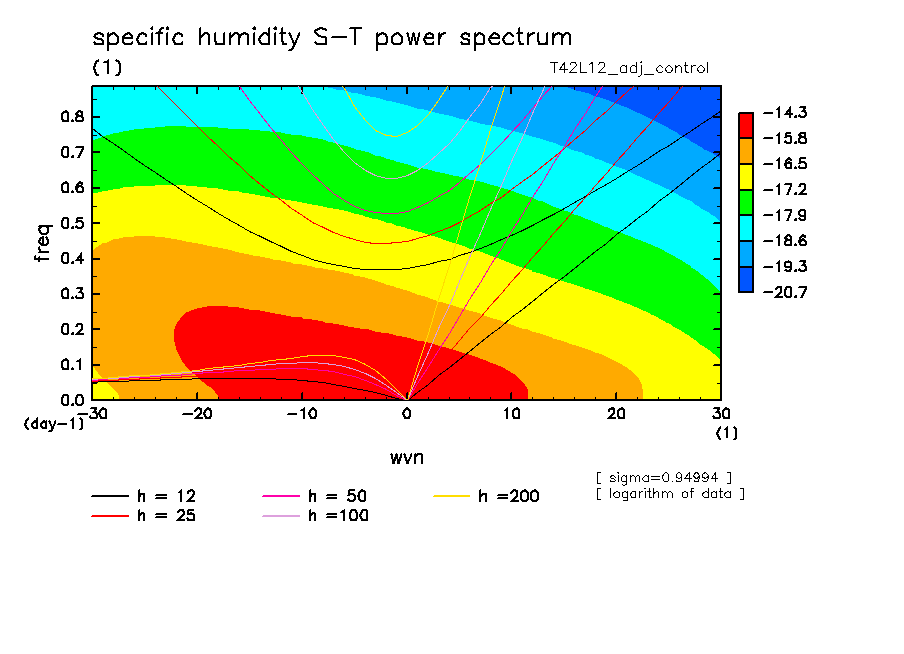 specific humidity S−T power spectrum
(1)
T42L12_adj_control

freq
0.8
0.7
0.6
0.5
0.4
0.3
0.2
0.1
0.0
(day−1)
−30
−20
−10
0
10
20
30
(1)
wvn

−14.3
−15.8
−16.5
−17.2
−17.9
−18.6
−19.3
−20.7

[ sigma=0.94994 ]
[ logarithm of data ]

h = 12
h = 25
h = 50
h =100
h =200